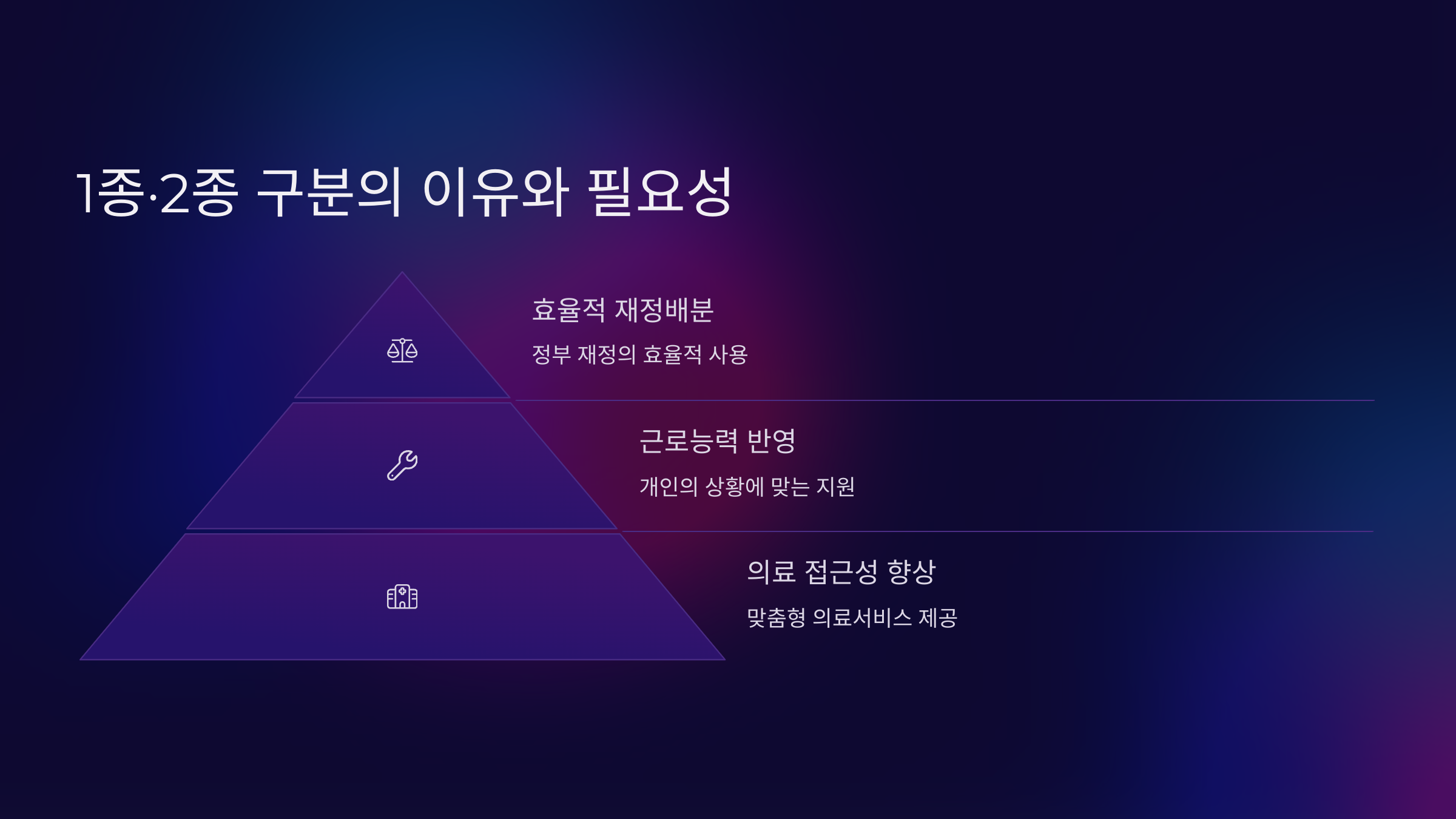 1종·2종 구분의 이유와 필요성

효율적 재정배분

정부 재정의 효율적 사용

근로능력 반영

개인의 상황에 맞는 지원

의료 접근성 향상

맞춤형 의료서비스 제공